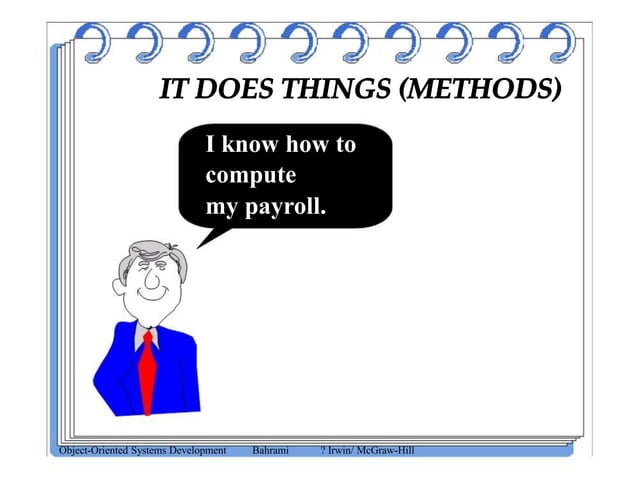 IT DOES THINGS (METHODS)

I know how to compute my payroll.

Object-Oriented Systems Development Bahrami ? Irwin/ McGraw-Hill